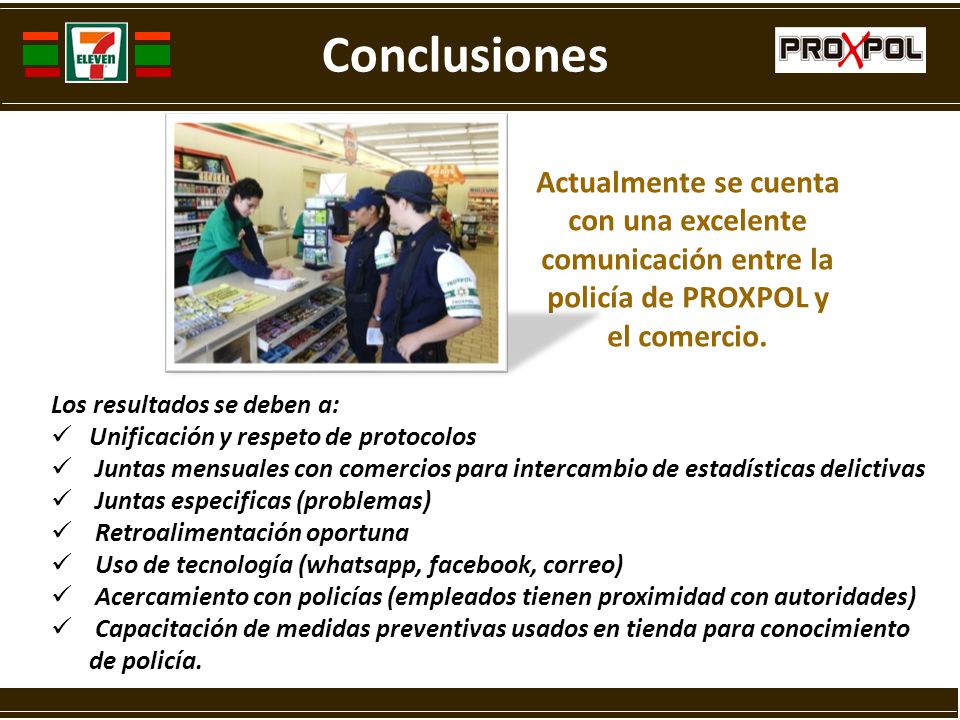 7 ELEVEN

Conclusiones

PROXPOL

Actualmente se cuenta con una excelente comunicación entre la policía de PROXPOL y el comercio.

Los resultados se deben a:
✓ Unificación y respeto de protocolos
✓ Juntas mensuales con comercios para intercambio de estadísticas delictivas
✓ Juntas especificas (problemas)
✓ Retroalimentación oportuna
✓ Uso de tecnología (whatsapp, facebook, correo)
✓ Acercamiento con policías (empleados tienen proximidad con autoridades)
✓ Capacitación de medidas preventivas usados en tienda para conocimiento de policía.